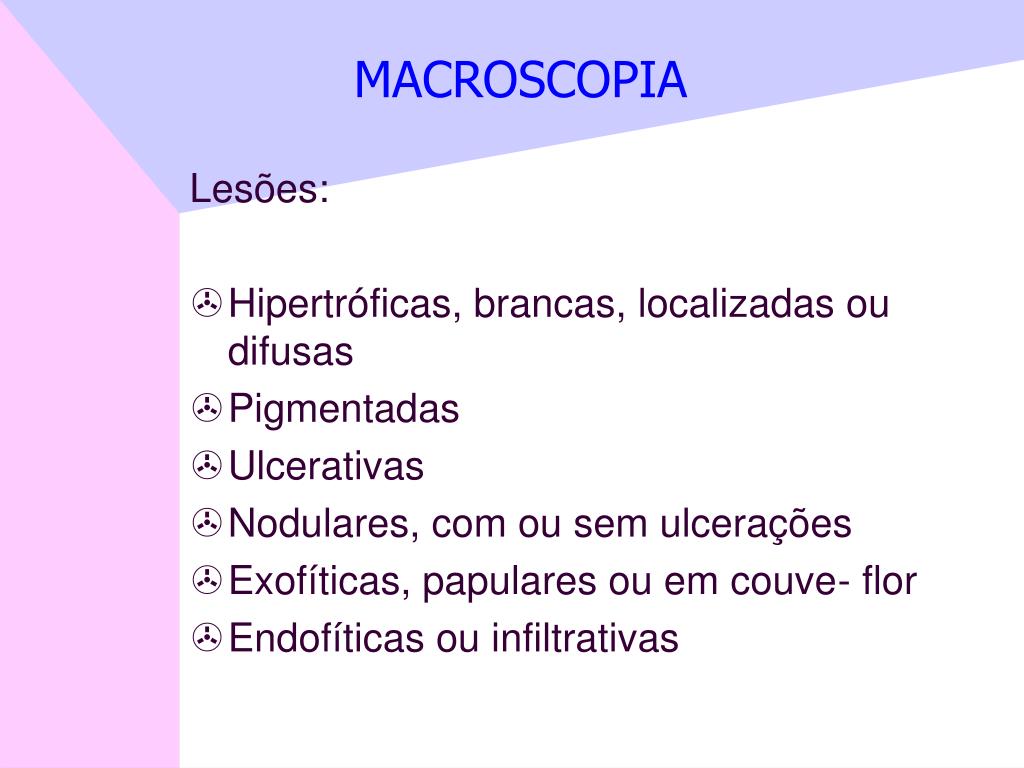 MACROSCOPIA

Lesões:

Hipertróficas, brancas, localizadas ou difusas
Pigmentadas
Ulcerativas
Nodulares, com ou sem ulcerações
Exofíticas, papulares ou em couve- flor
Endofíticas ou infiltrativas